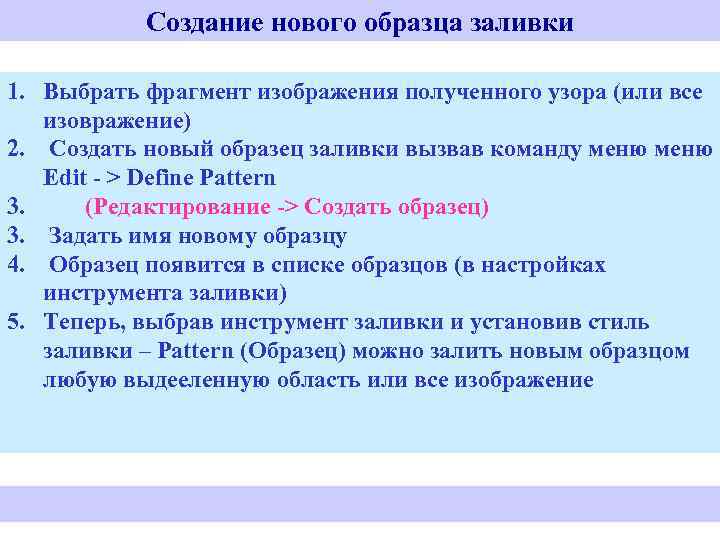 Создание нового образца заливки

1. Выбрать фрагмент изображения полученного узора (или все изовражение)
2. Создать новый образец заливки вызвав команду меню меню Edit - > Define Pattern
3. (Редактирование -> Создать образец)
3. Задать имя новому образцу
4. Образец появится в списке образцов (в настройках инструмента заливки)
5. Теперь, выбрав инструмент заливки и установив стиль заливки – Pattern (Образец) можно залить новым образцом любую выдееленную область или все изображение